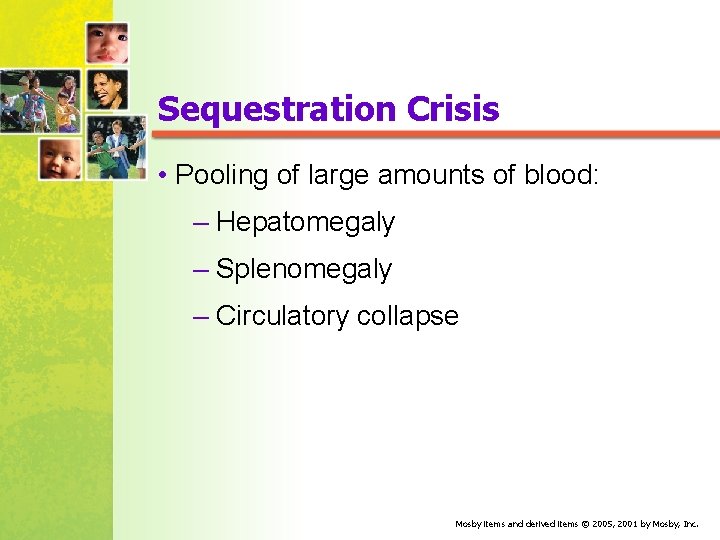 Sequestration Crisis

• Pooling of large amounts of blood:

– Hepatomegaly

– Splenomegaly

– Circulatory collapse

Mosby items and derived items © 2005, 2001 by Mosby, Inc.